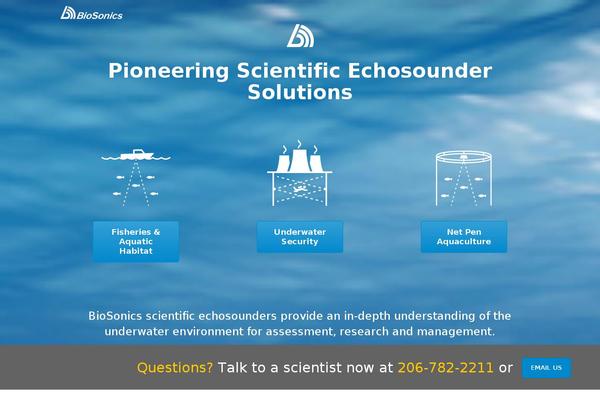 BioSonics

Pioneering Scientific Echosounder Solutions

Fisheries & Aquatic Habitat

Underwater Security

Net Pen Aquaculture

BioSonics scientific echosounders provide an in-depth understanding of the underwater environment for assessment, research and management.

Questions? Talk to a scientist now at 206-782-2211 or EMAIL US